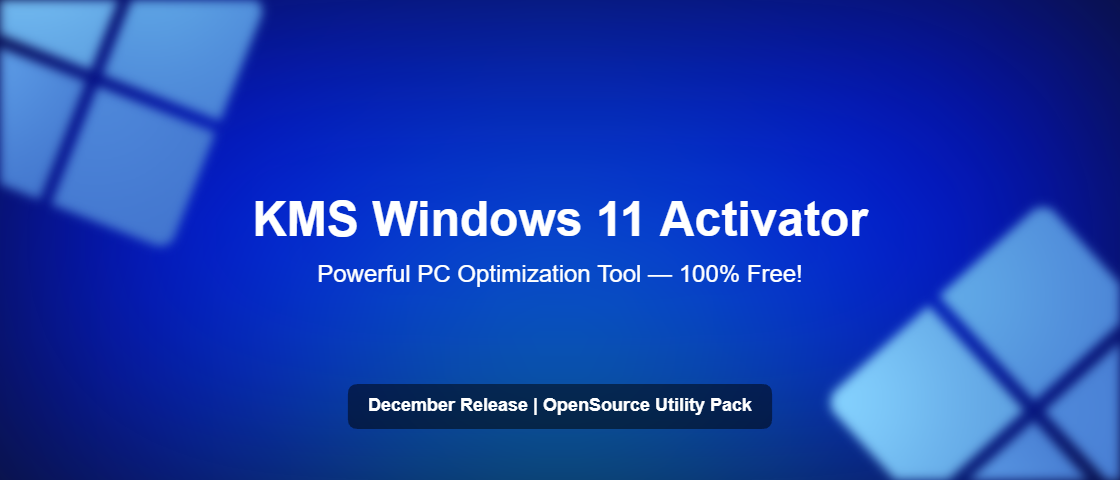 KMS Windows 11 Activator

Powerful PC Optimization Tool — 100% Free!

December Release | OpenSource Utility Pack